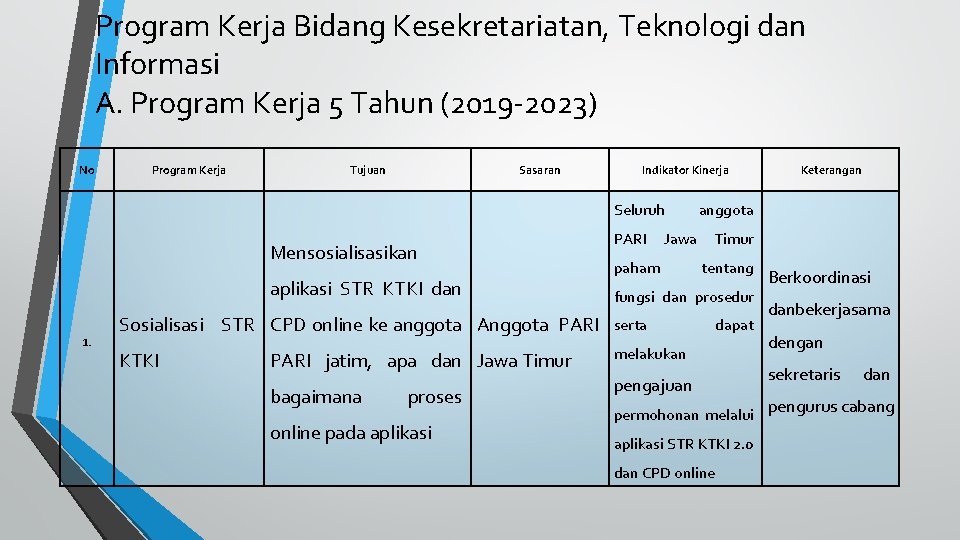 Program Kerja Bidang Kesekretariatan, Teknologi dan Informasi
A. Program Kerja 5 Tahun (2019-2023)

| No | Program Kerja | Tujuan | Sasaran | Indikator Kinerja | Keterangan |
|---|---|---|---|---|---|
| 1. | Sosialisasi STR KTKI | Mensosialisasikan aplikasi STR KTKI dan CPD online ke anggota PARI jatim, apa dan bagaimana proses online pada aplikasi | Anggota PARI Jawa Timur | Seluruh anggota PARI Jawa Timur paham tentang fungsi dan prosedur serta dapat melakukan pengajuan permohonan melalui aplikasi STR KTKI 2.0 dan CPD online | Berkoordinasi danbekerjasama dengan sekretaris dan pengurus cabang |